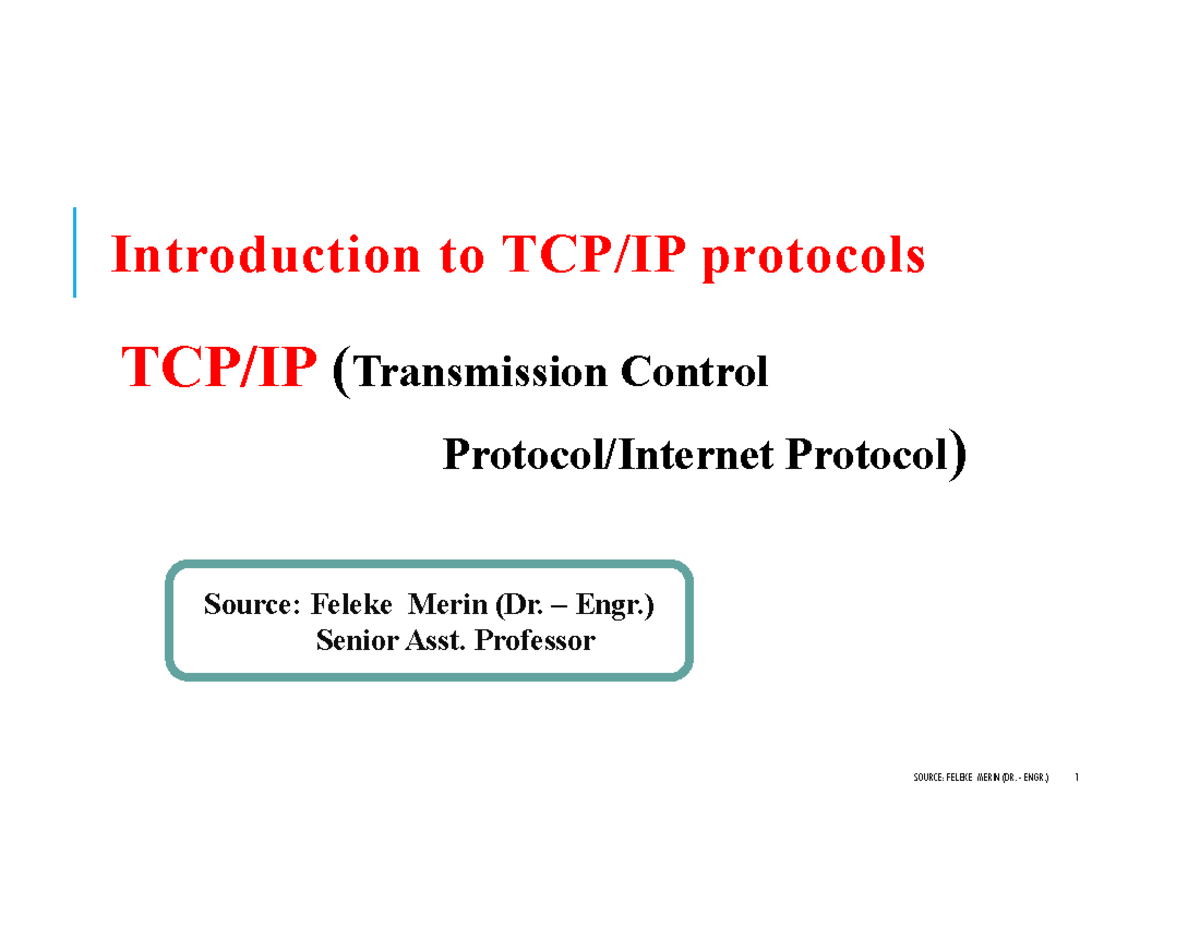 Introduction to TCP/IP protocols

TCP/IP (Transmission Control Protocol/Internet Protocol)

Source: Feleke Merin (Dr. – Engr.)
Senior Asst. Professor

SOURCE: FELEKE MERIN (DR. - ENGR.) 1